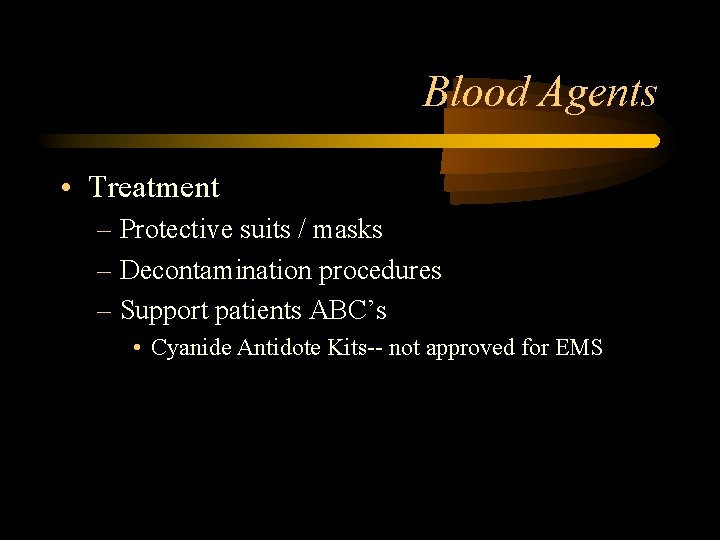 Blood Agents

• Treatment
– Protective suits / masks
– Decontamination procedures
– Support patients ABC's
• Cyanide Antidote Kits-- not approved for EMS